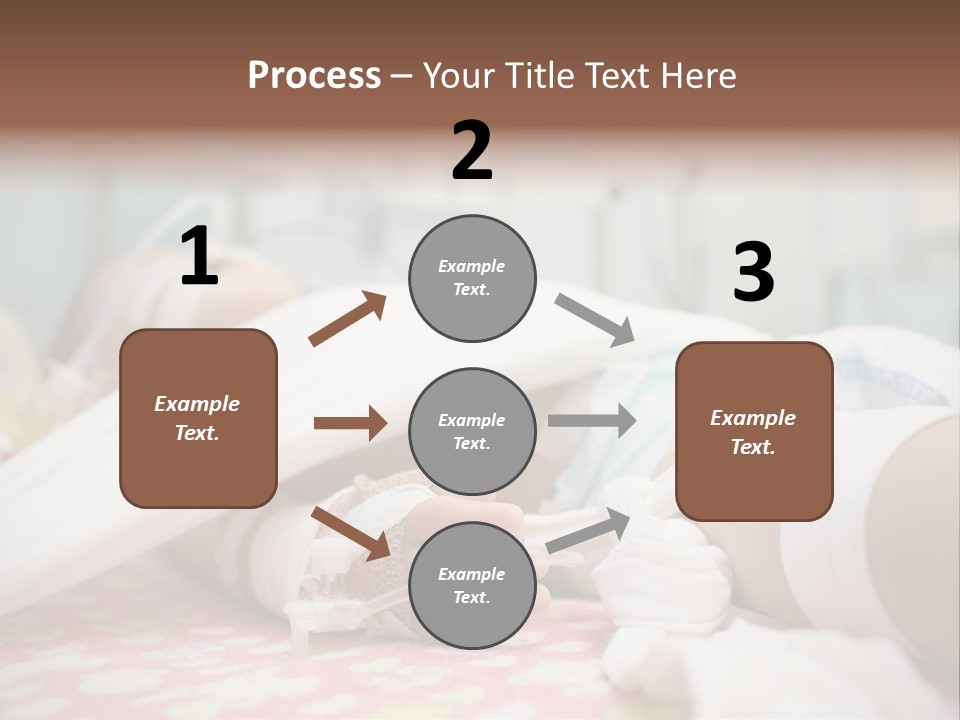 Process – Your Title Text Here

1

Example Text.

2

Example Text.

Example Text.

Example Text.

3

Example Text.